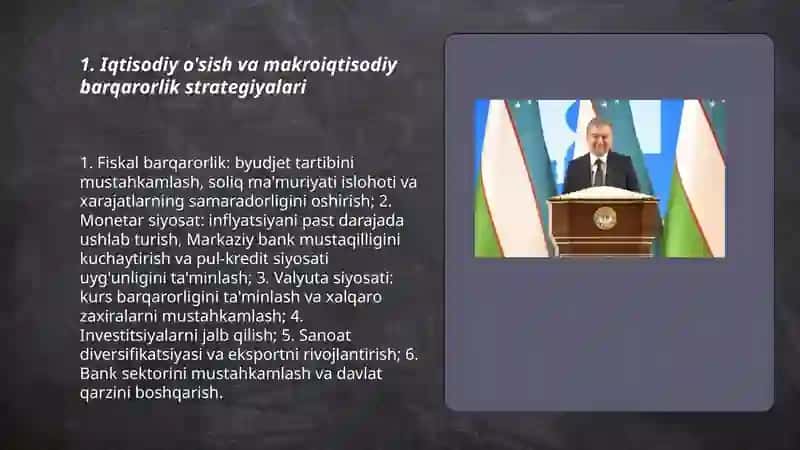 1. Iqtisodiy o'sish va makroiqtisodiy barqarorlik strategiyalari

1. Fiskal barqarorlik: byudjet tartibini mustahkamlash, soliq ma'muriyati islohoti va xarajatlarning samaradorligini oshirish; 2. Monetar siyosat: inflyatsiyani past darajada ushlab turish, Markaziy bank mustaqilligini kuchaytirish va pul-kredit siyosati uyg'unligini ta'minlash; 3. Valyuta siyosati: kurs barqarorligini ta'minlash va xalqaro zaxiralarni mustahkamlash; 4. Investitsiyalarni jalb qilish; 5. Sanoat diversifikatsiyasi va eksportni rivojlantirish; 6. Bank sektorini mustahkamlash va davlat qarzini boshqarish.